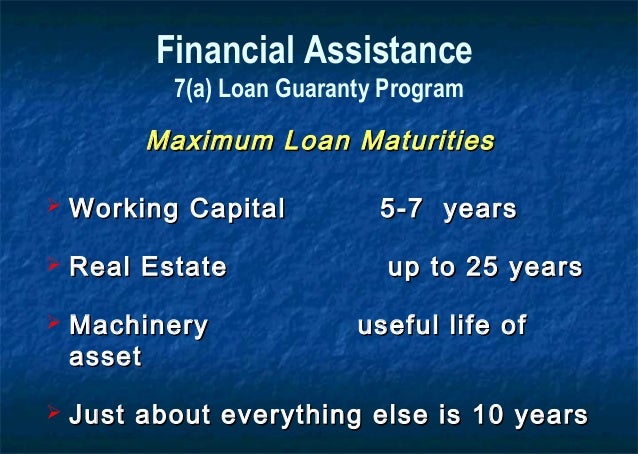 Financial Assistance
7(a) Loan Guaranty Program

Maximum Loan Maturities

Working Capital 5-7 years

Real Estate up to 25 years

Machinery useful life of asset

Just about everything else is 10 years